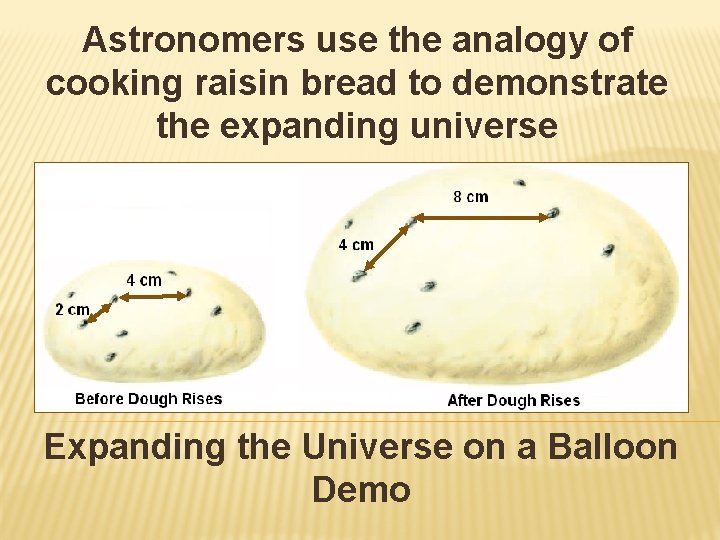 Astronomers use the analogy of cooking raisin bread to demonstrate the expanding universe

4 cm
2 cm
Before Dough Rises

8 cm
4 cm
After Dough Rises

Expanding the Universe on a Balloon Demo